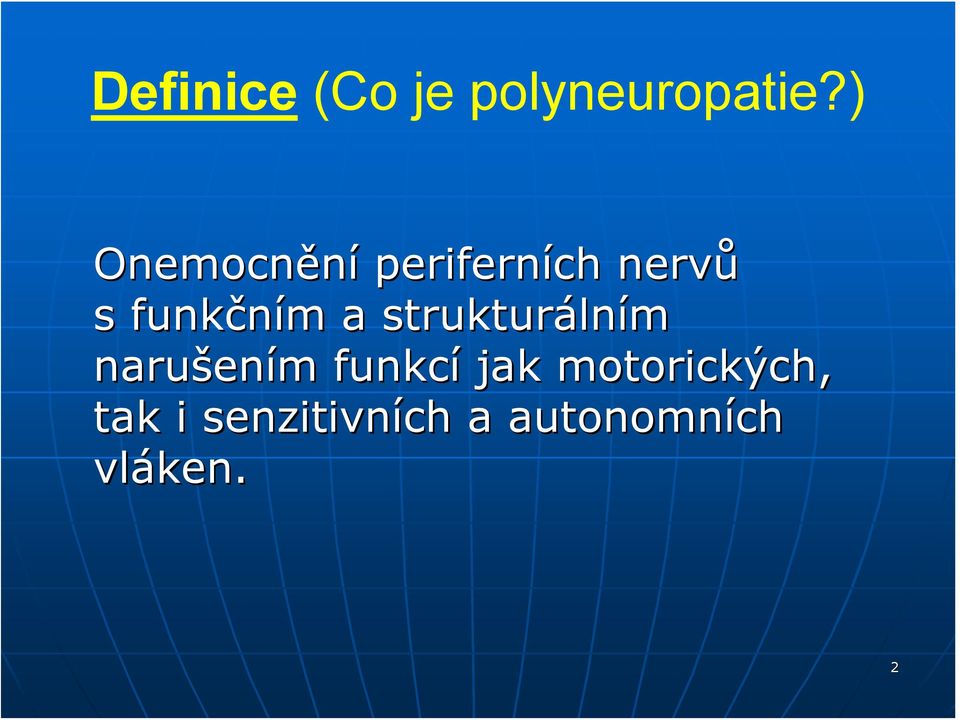 Definice (Co je polyneuropatie?)

Onemocnění periferních nervů s funkčním a strukturálním narušením funkcí jak motorických, tak i senzitivních a autonomních vláken.

2